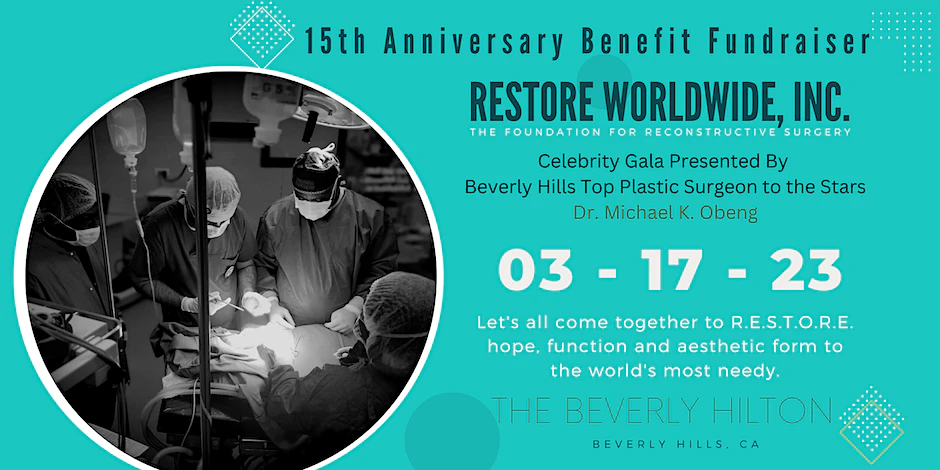 15th Anniversary Benefit Fundraiser

RESTORE WORLDWIDE, INC.

THE FOUNDATION FOR RECONSTRUCTIVE SURGERY

Celebrity Gala Presented By
Beverly Hills Top Plastic Surgeon to the Stars
Dr. Michael K. Obeng

03 - 17 - 23

Let's all come together to R.E.S.T.O.R.E. hope, function and aesthetic form to the world's most needy.

THE BEVERLY HILTON

BEVERLY HILLS, CA